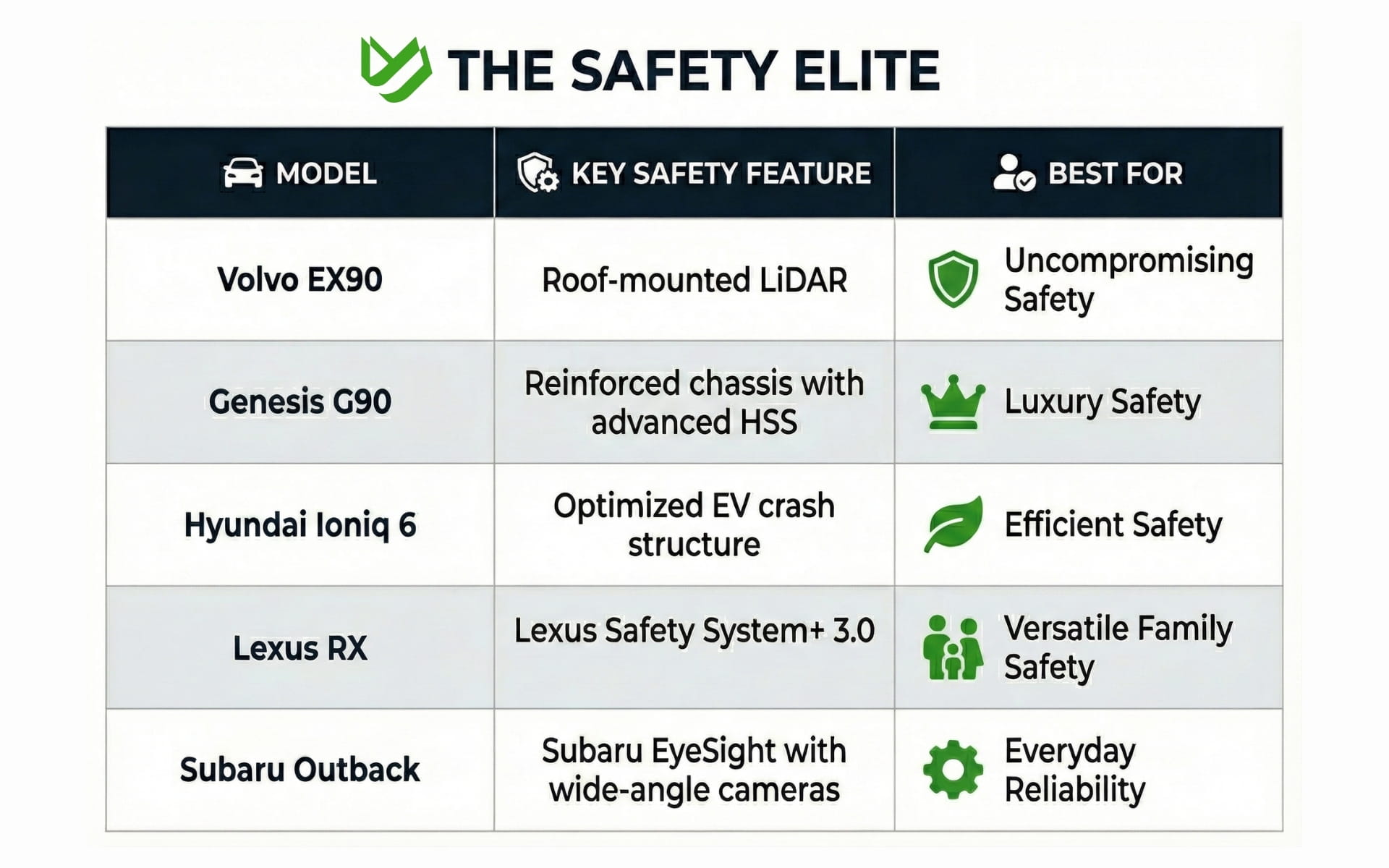 THE SAFETY ELITE

| MODEL | KEY SAFETY FEATURE | BEST FOR |
|---|---|---|
| Volvo EX90 | Roof-mounted LiDAR | Uncompromising Safety |
| Genesis G90 | Reinforced chassis with advanced HSS | Luxury Safety |
| Hyundai Ioniq 6 | Optimized EV crash structure | Efficient Safety |
| Lexus RX | Lexus Safety System+ 3.0 | Versatile Family Safety |
| Subaru Outback | Subaru EyeSight with wide-angle cameras | Everyday Reliability |